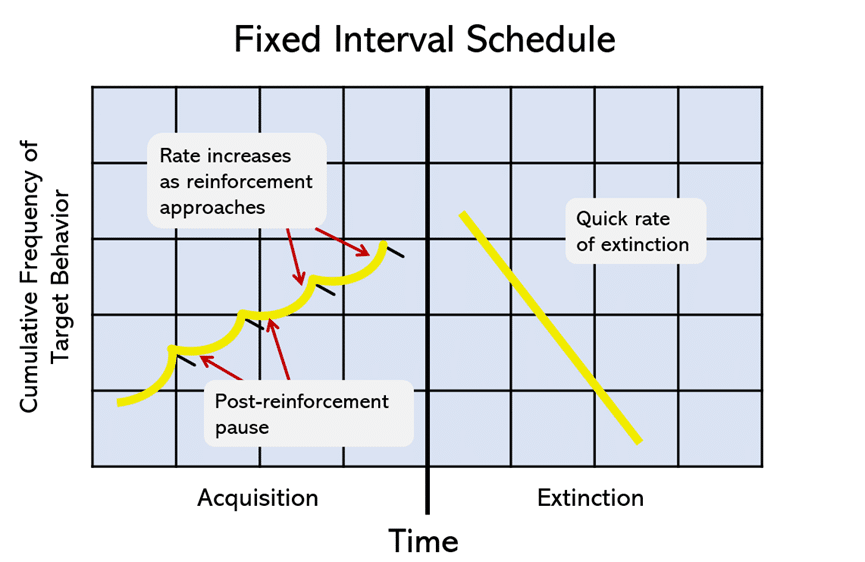 Fixed Interval Schedule

Cumulative Frequency of Target Behavior

Rate increases as reinforcement approaches

Quick rate of extinction

Post-reinforcement pause

Acquisition

Extinction

Time